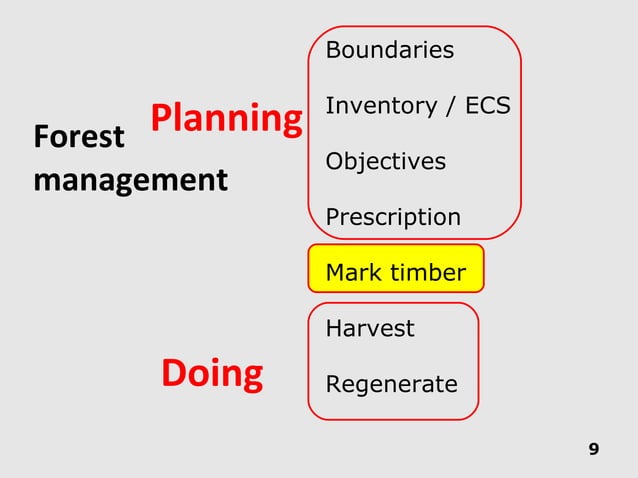 Forest management

Planning

Boundaries

Inventory / ECS

Objectives

Prescription

Mark timber

Doing

Harvest

Regenerate

9